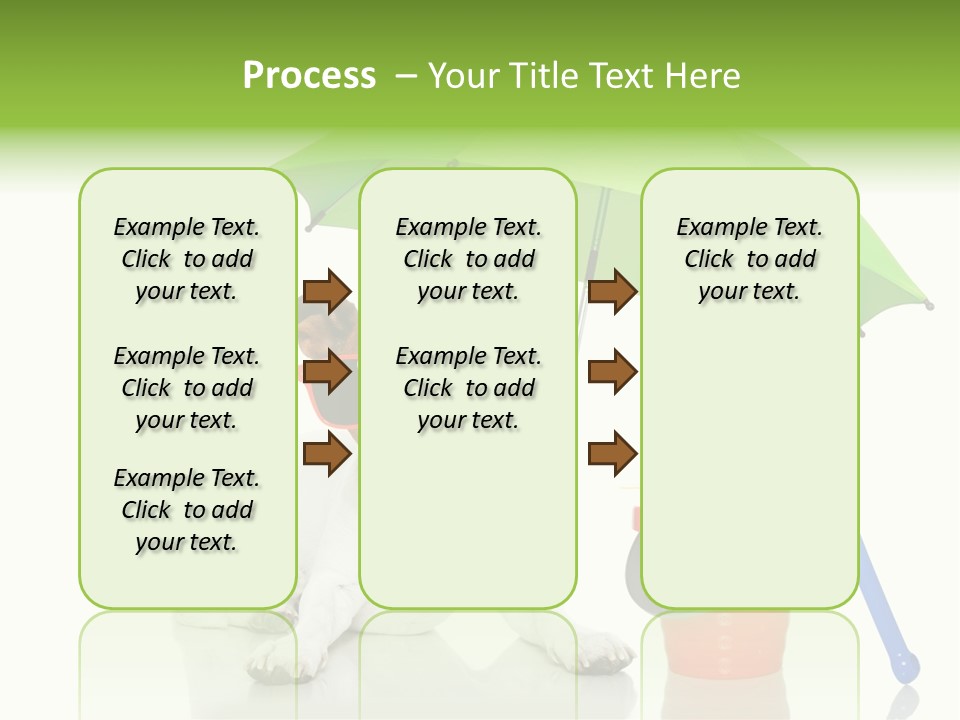 Process – Your Title Text Here

Example Text. Click to add your text.

Example Text. Click to add your text.

Example Text. Click to add your text.

Example Text. Click to add your text.

Example Text. Click to add your text.

Example Text. Click to add your text.